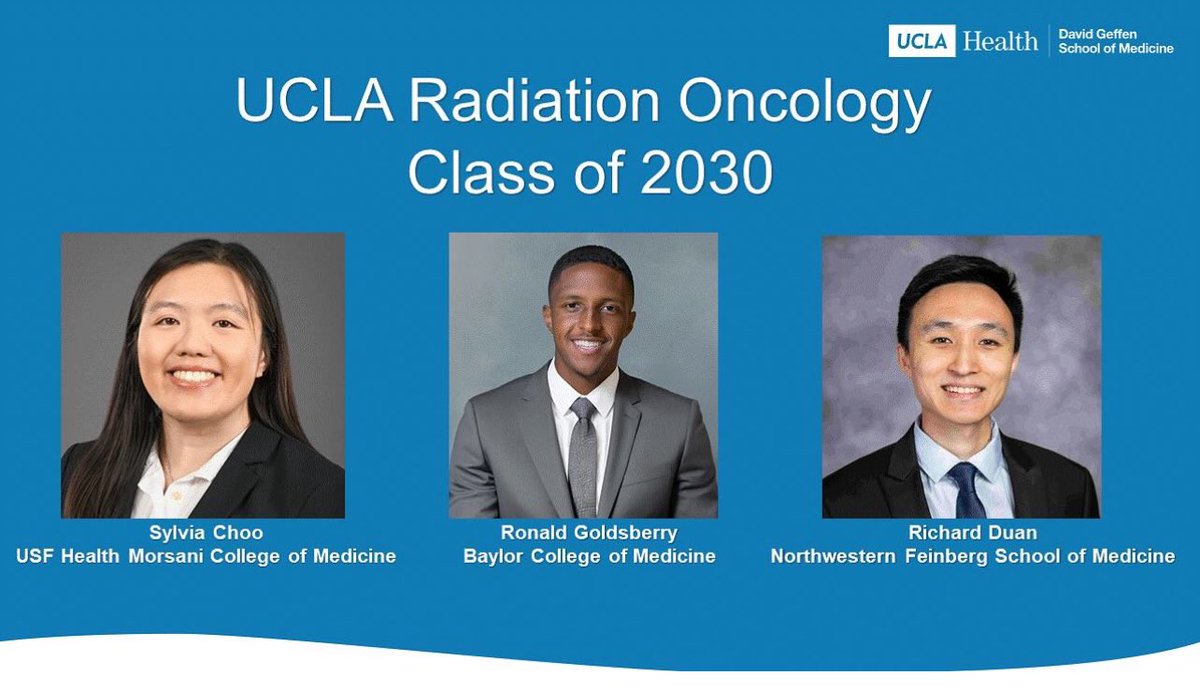 UCLA Health | David Geffen School of Medicine

UCLA Radiation Oncology Class of 2030

Sylvia Choo
USF Health Morsani College of Medicine

Ronald Goldsberry
Baylor College of Medicine

Richard Duan
Northwestern Feinberg School of Medicine